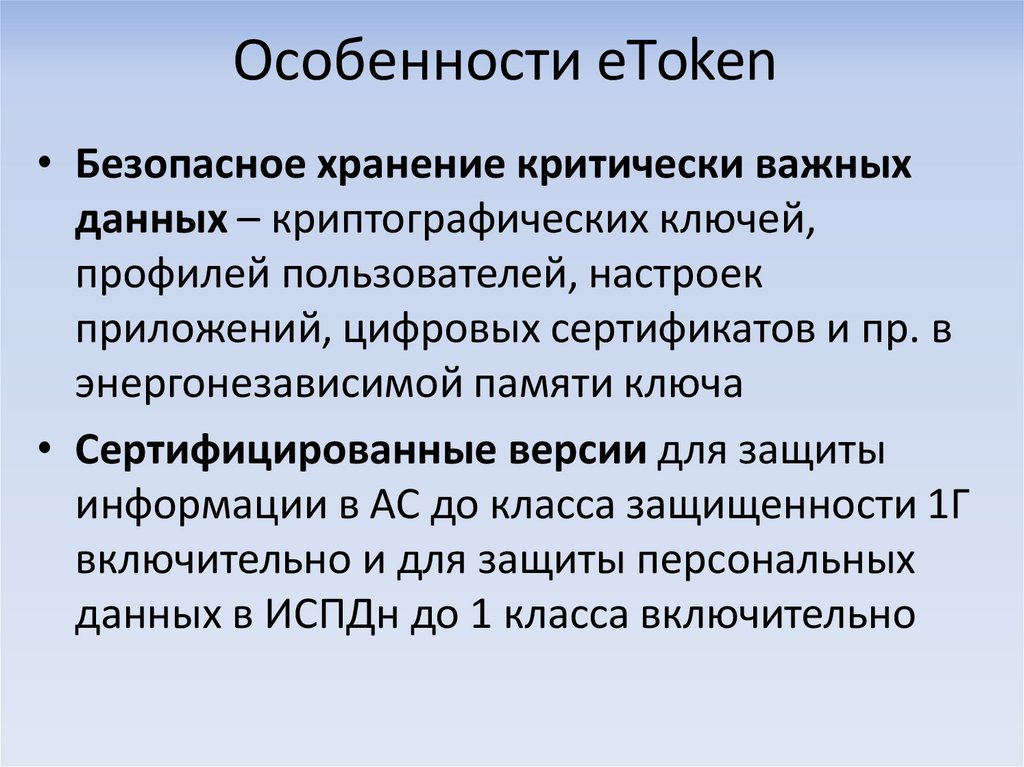 Особенности eToken

• Безопасное хранение критически важных данных – криптографических ключей, профилей пользователей, настроек приложений, цифровых сертификатов и пр. в энергонезависимой памяти ключа

• Сертифицированные версии для защиты информации в АС до класса защищенности 1Г включительно и для защиты персональных данных в ИСПДн до 1 класса включительно